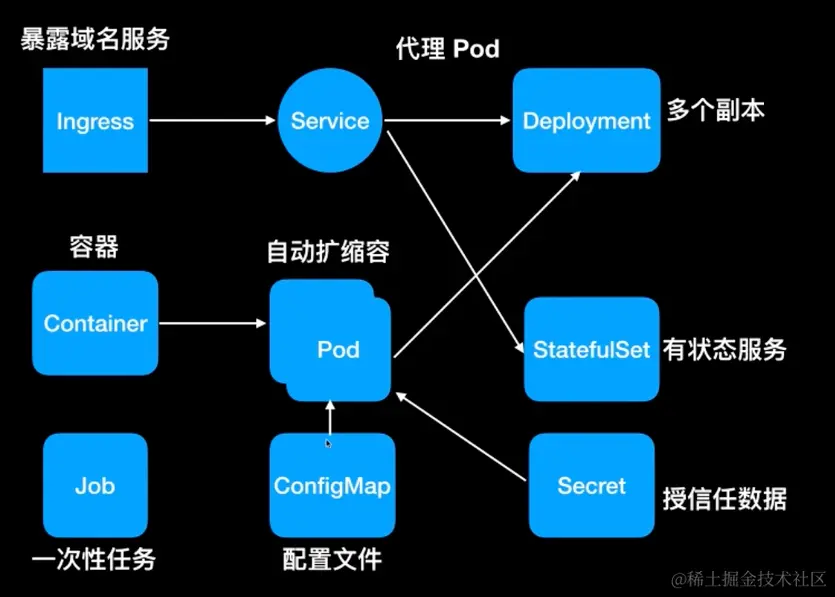 暴露域名服务

Ingress

代理 Pod

Service

Deployment

多个副本

容器

Container

自动扩缩容

Pod

StatefulSet

有状态服务

Job

一次性任务

ConfigMap

配置文件

Secret

授信任数据

@稀土掘金技术社区